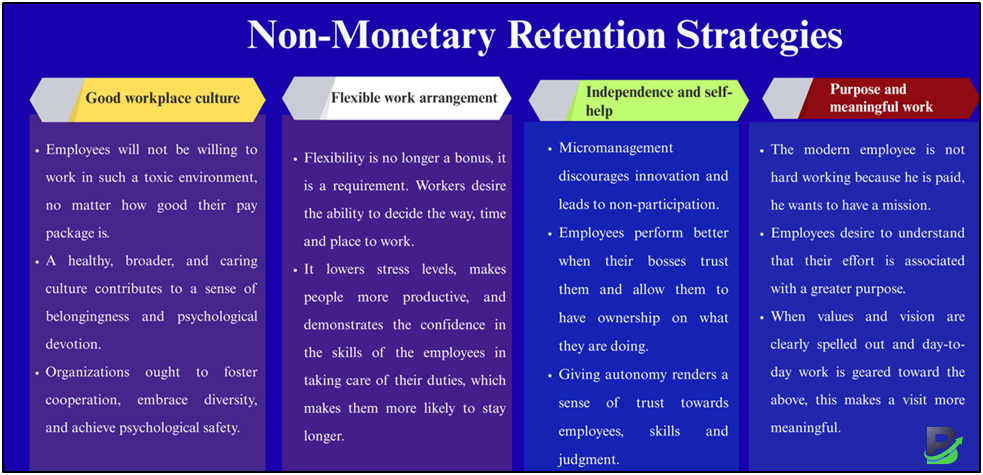 Non-Monetary Retention Strategies

Good workplace culture

• Employees will not be willing to work in such a toxic environment, no matter how good their pay package is.
• A healthy, broader, and caring culture contributes to a sense of belongingness and psychological devotion.
• Organizations ought to foster cooperation, embrace diversity, and achieve psychological safety.

Flexible work arrangement

• Flexibility is no longer a bonus, it is a requirement. Workers desire the ability to decide the way, time and place to work.
• It lowers stress levels, makes people more productive, and demonstrates the confidence in the skills of the employees in taking care of their duties, which makes them more likely to stay longer.

Independence and self-help

• Micromanagement discourages innovation and leads to non-participation.
• Employees perform better when their bosses trust them and allow them to have ownership on what they are doing.
• Giving autonomy renders a sense of trust towards employees, skills and judgment.

Purpose and meaningful work

• The modern employee is not hard working because he is paid, he wants to have a mission.
• Employees desire to understand that their effort is associated with a greater purpose.
• When values and vision are clearly spelled out and day-to-day work is geared toward the above, this makes a visit more meaningful.